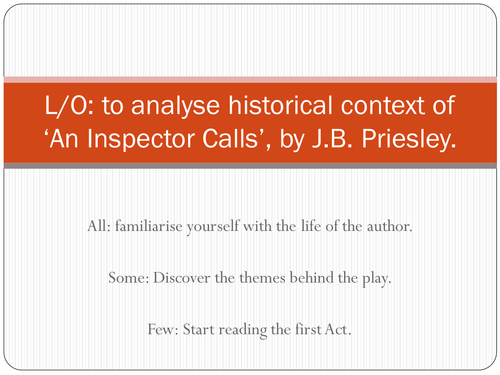 L/O: to analyse historical context of ‘An Inspector Calls’, by J.B. Priesley.

All: familiarise yourself with the life of the author.

Some: Discover the themes behind the play.

Few: Start reading the first Act.